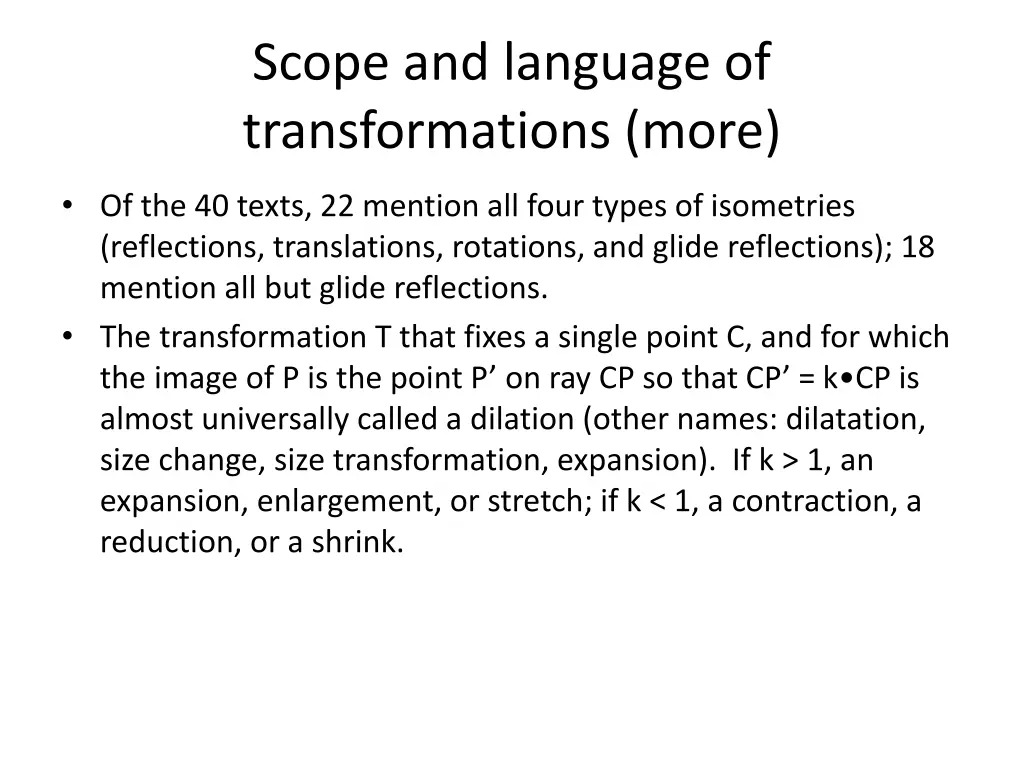 Scope and language of transformations (more)

• Of the 40 texts, 22 mention all four types of isometries (reflections, translations, rotations, and glide reflections); 18 mention all but glide reflections.

• The transformation T that fixes a single point C, and for which the image of P is the point P’ on ray CP so that CP’ = k•CP is almost universally called a dilation (other names: dilatation, size change, size transformation, expansion). If k > 1, an expansion, enlargement, or stretch; if k < 1, a contraction, a reduction, or a shrink.